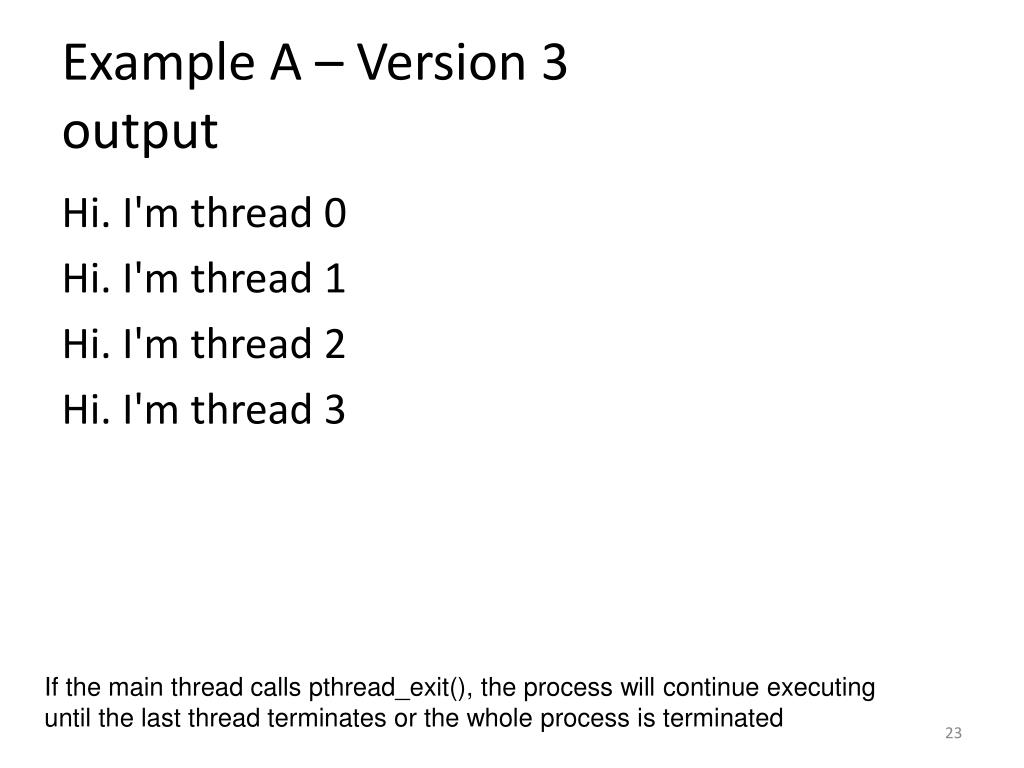 Example A – Version 3
output

Hi. I'm thread 0

Hi. I'm thread 1

Hi. I'm thread 2

Hi. I'm thread 3

If the main thread calls pthread_exit(), the process will continue executing until the last thread terminates or the whole process is terminated

23